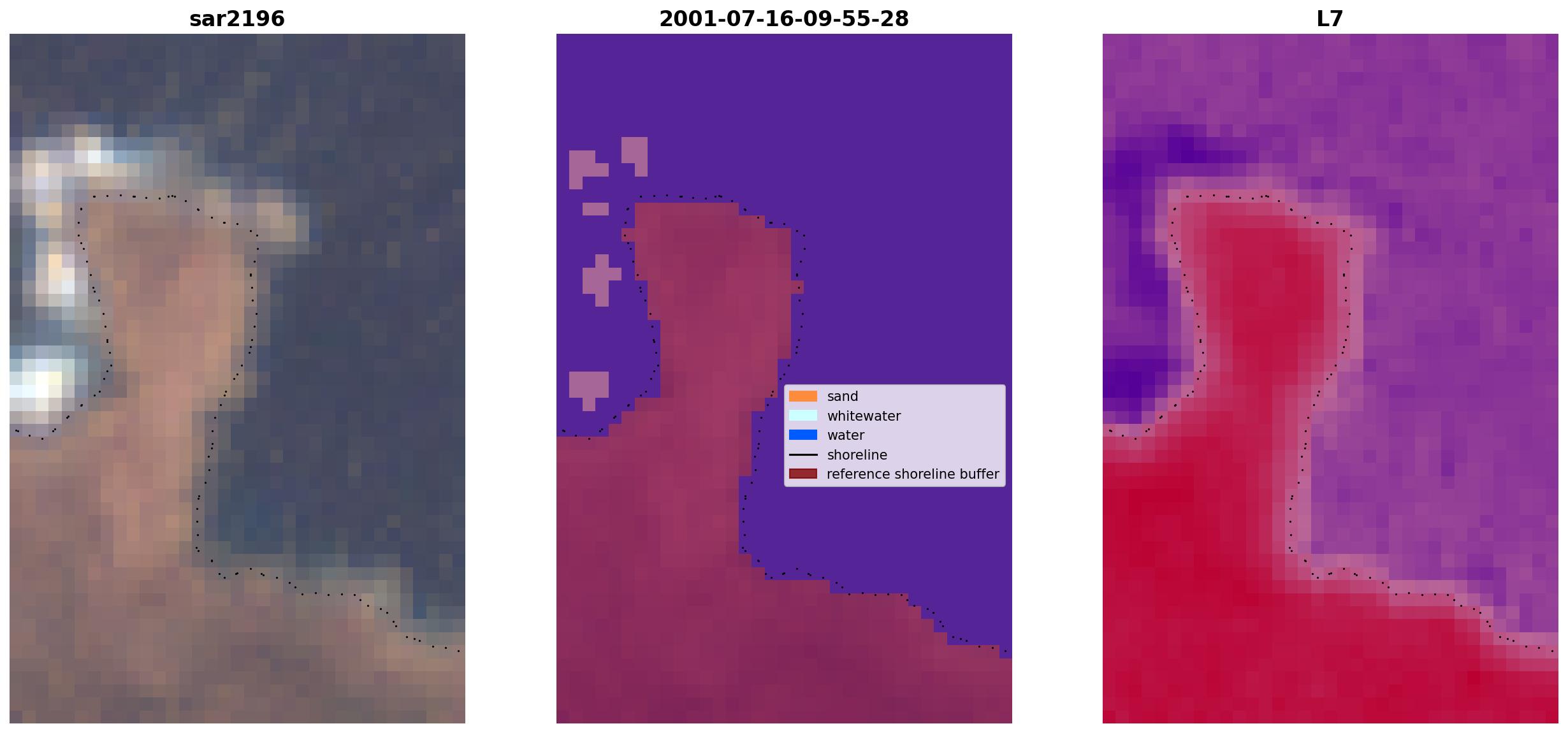 sar2196

2001-07-16-09-55-28

sand
whitewater
water
shoreline
reference shoreline buffer

L7